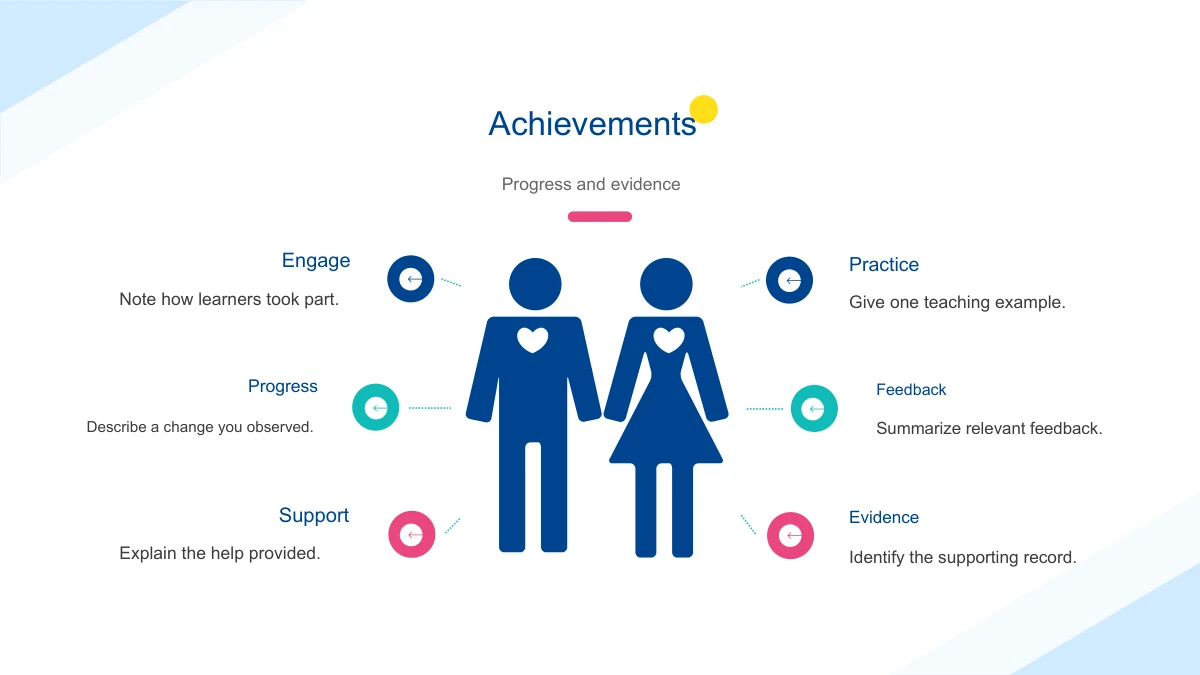 Achievements

Progress and evidence

Engage

Note how learners took part.

Progress

Describe a change you observed.

Support

Explain the help provided.

Practice

Give one teaching example.

Feedback

Summarize relevant feedback.

Evidence

Identify the supporting record.